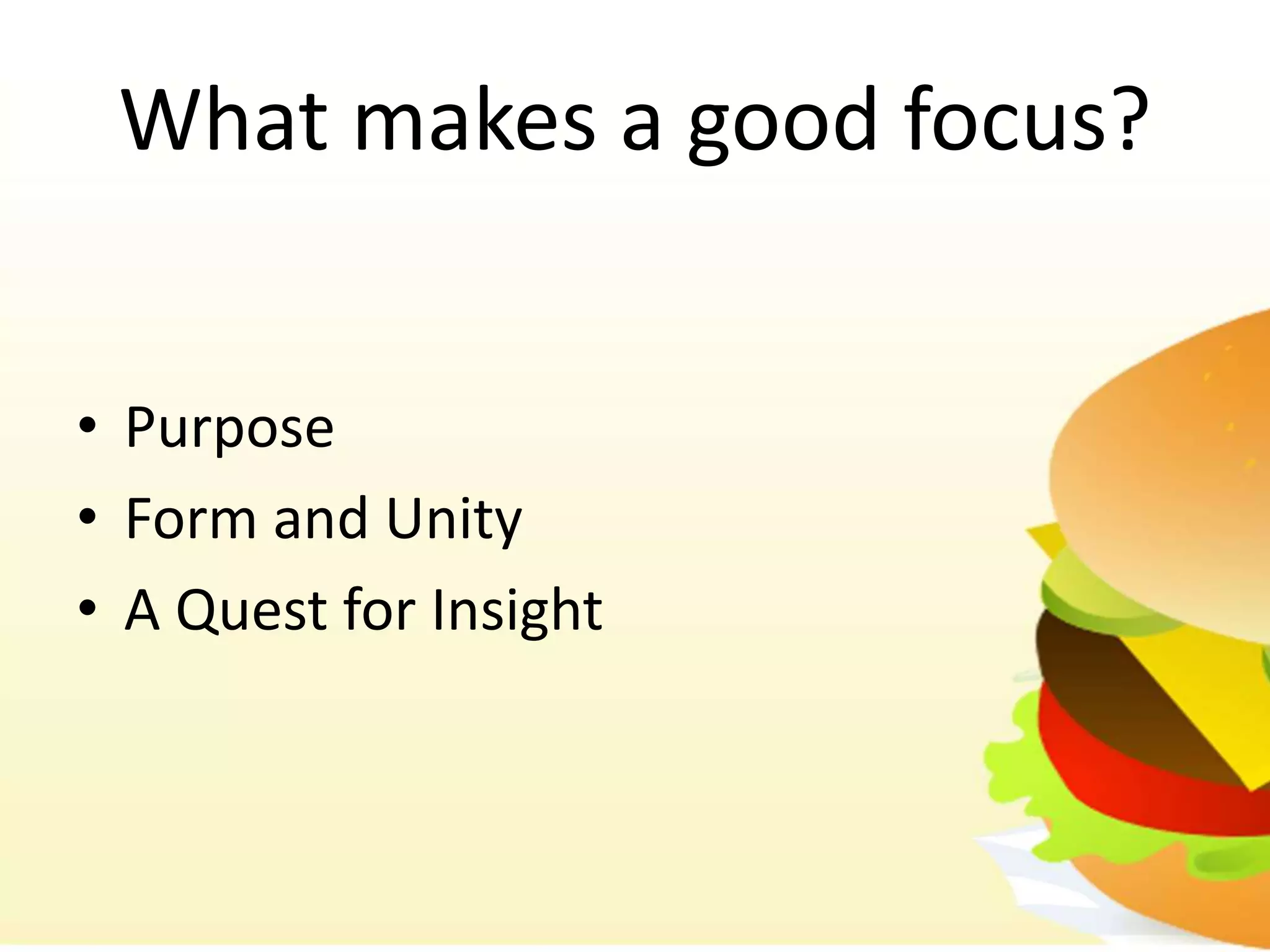 What makes a good focus?

• Purpose
• Form and Unity
• A Quest for Insight